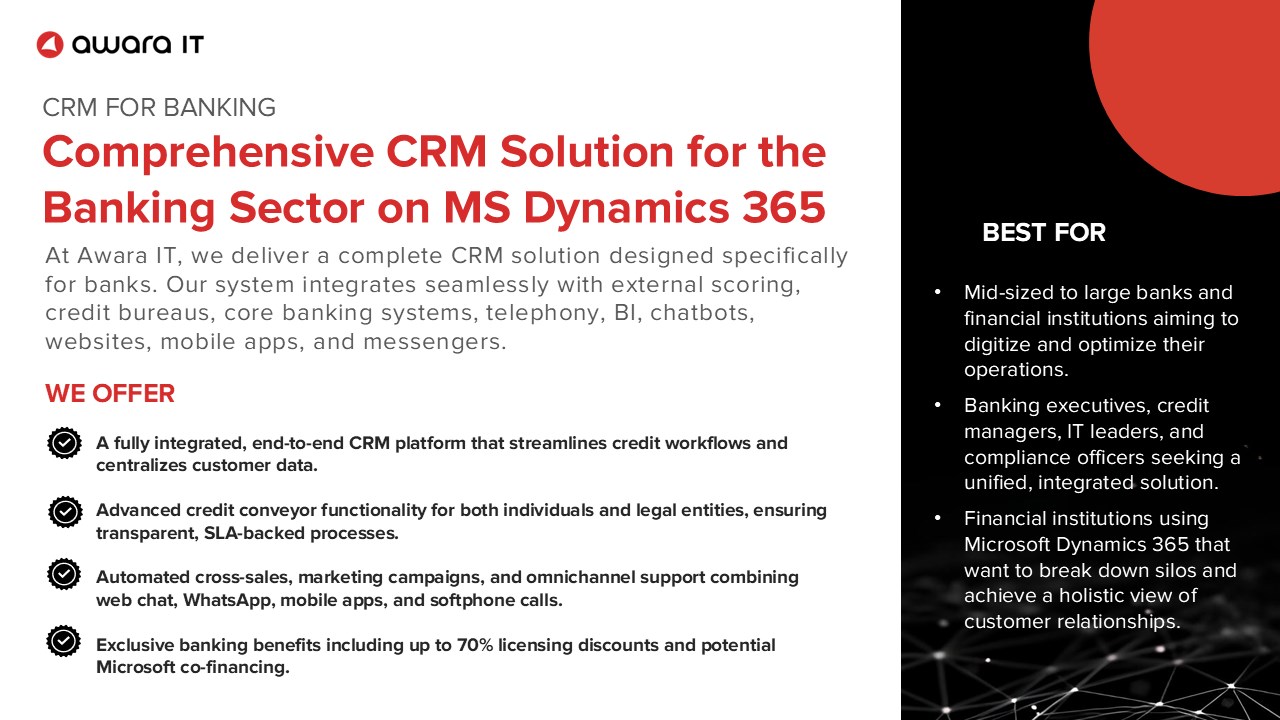 awara IT

CRM FOR BANKING

Comprehensive CRM Solution for the Banking Sector on MS Dynamics 365

At Awara IT, we deliver a complete CRM solution designed specifically for banks. Our system integrates seamlessly with external scoring, credit bureaus, core banking systems, telephony, BI, chatbots, websites, mobile apps, and messengers.

WE OFFER

A fully integrated, end-to-end CRM platform that streamlines credit workflows and centralizes customer data.

Advanced credit conveyor functionality for both individuals and legal entities, ensuring transparent, SLA-backed processes.

Automated cross-sales, marketing campaigns, and omnichannel support combining web chat, WhatsApp, mobile apps, and softphone calls.

Exclusive banking benefits including up to 70% licensing discounts and potential Microsoft co-financing.

BEST FOR

• Mid-sized to large banks and financial institutions aiming to digitize and optimize their operations.

• Banking executives, credit managers, IT leaders, and compliance officers seeking a unified, integrated solution.

• Financial institutions using Microsoft Dynamics 365 that want to break down silos and achieve a holistic view of customer relationships.